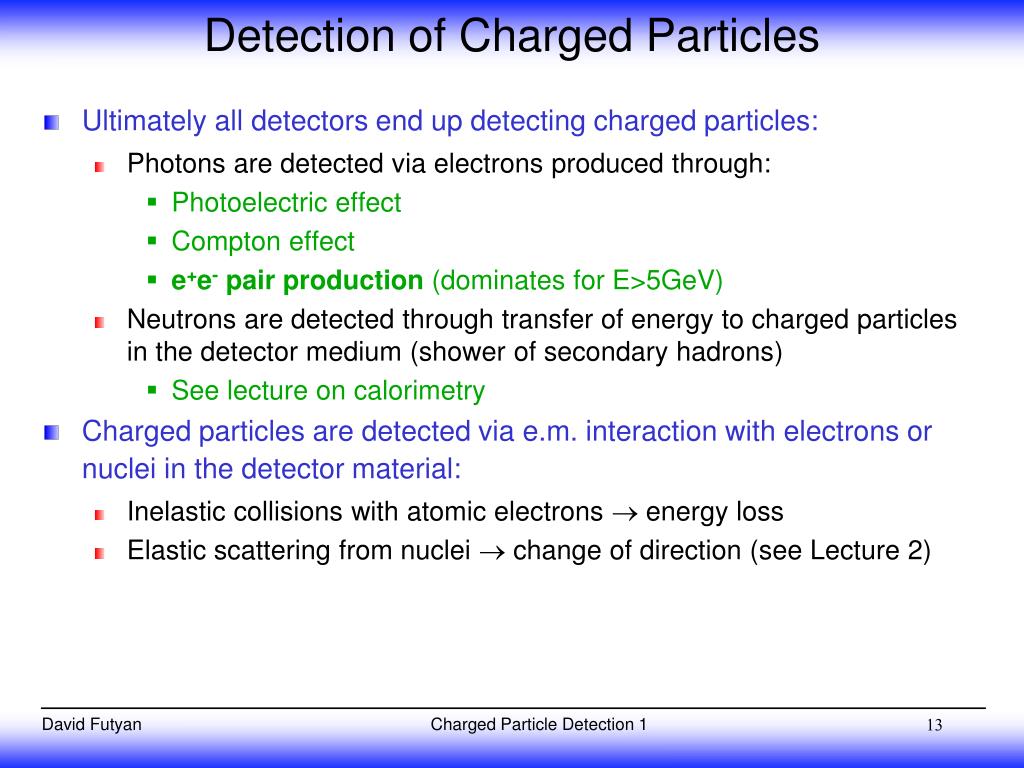 Detection of Charged Particles

Ultimately all detectors end up detecting charged particles:

Photons are detected via electrons produced through:

Photoelectric effect

Compton effect

$e^+e^-$ pair production (dominates for E>5GeV)

Neutrons are detected through transfer of energy to charged particles in the detector medium (shower of secondary hadrons)

See lecture on calorimetry

Charged particles are detected via e.m. interaction with electrons or nuclei in the detector material:

Inelastic collisions with atomic electrons $\rightarrow$ energy loss

Elastic scattering from nuclei $\rightarrow$ change of direction (see Lecture 2)

David Futyan

Charged Particle Detection 1

13